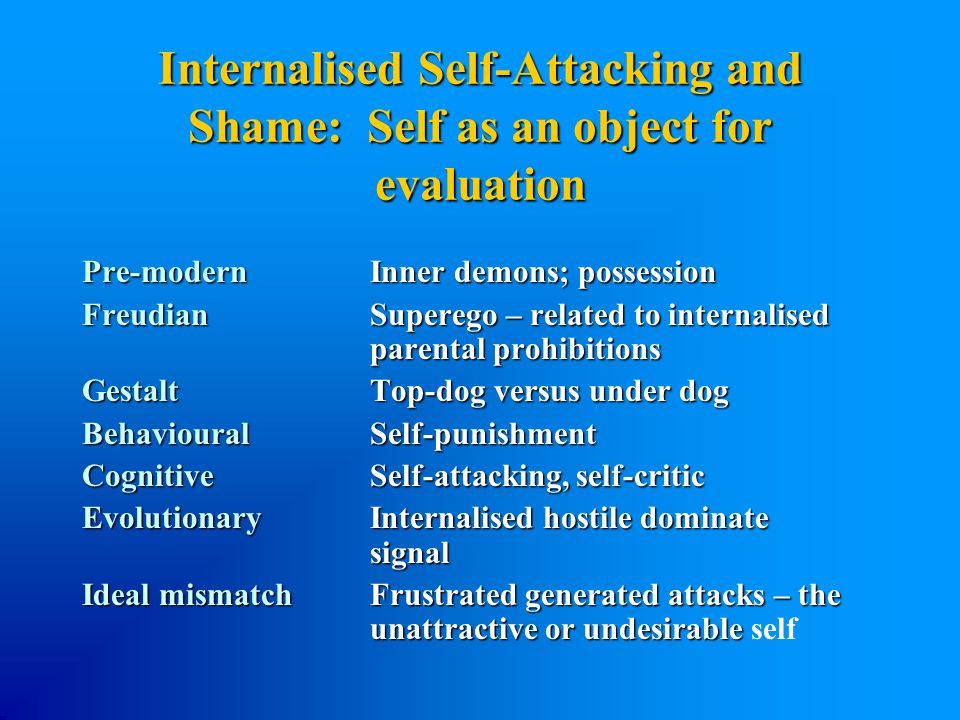 Internalised Self-Attacking and Shame: Self as an object for evaluation

| | |
|---|---|
| Pre-modern | Inner demons; possession |
| Freudian | Superego – related to internalised parental prohibitions |
| Gestalt | Top-dog versus under dog |
| Behavioural | Self-punishment |
| Cognitive | Self-attacking, self-critic |
| Evolutionary | Internalised hostile dominate signal |
| Ideal mismatch | Frustrated generated attacks – the unattractive or undesirable self |